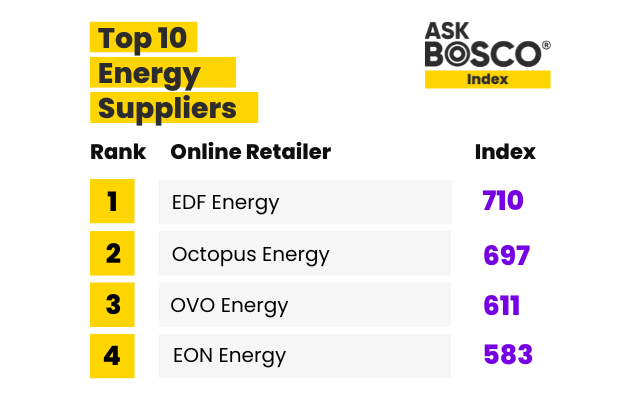 Top 10 Energy Suppliers

ASK BOSCO® Index

| Rank | Online Retailer | Index |
|---|---|---|
| 1 | EDF Energy | 710 |
| 2 | Octopus Energy | 697 |
| 3 | OVO Energy | 611 |
| 4 | EON Energy | 583 |